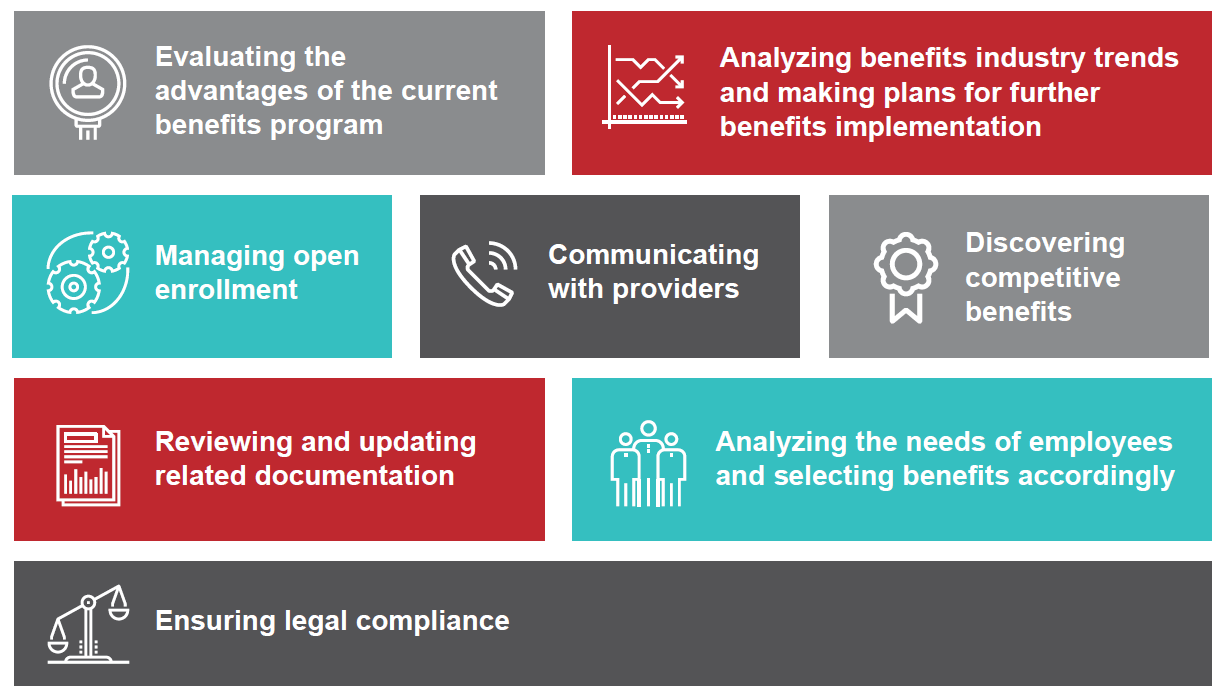 Evaluating the advantages of the current benefits program

Analyzing benefits industry trends and making plans for further benefits implementation

Managing open enrollment

Communicating with providers

Discovering competitive benefits

Reviewing and updating related documentation

Analyzing the needs of employees and selecting benefits accordingly

Ensuring legal compliance